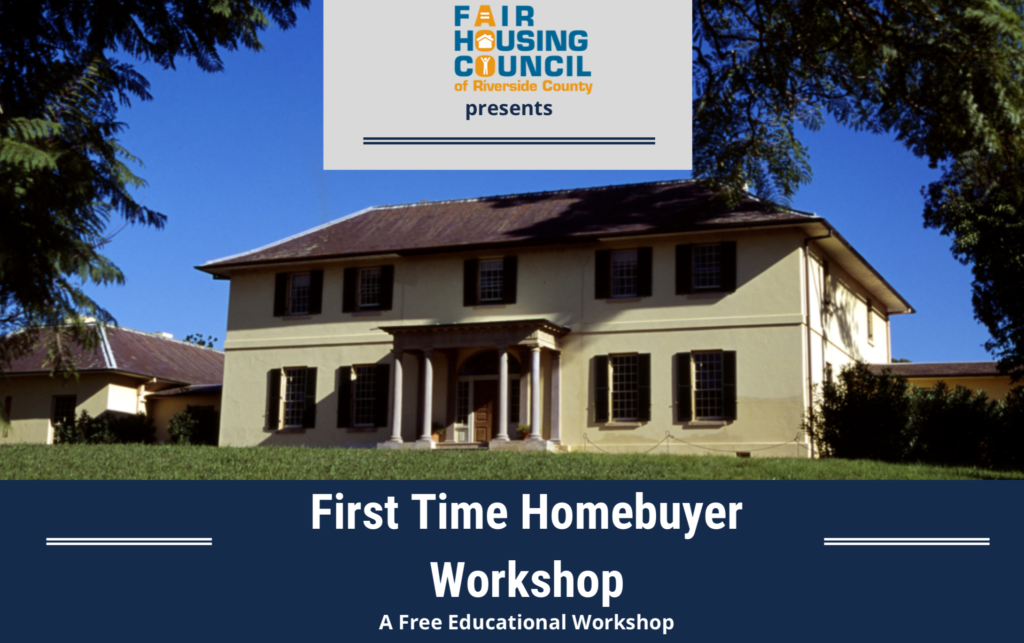 FAIR HOUSING COUNCIL
of Riverside County
presents

First Time Homebuyer Workshop
A Free Educational Workshop